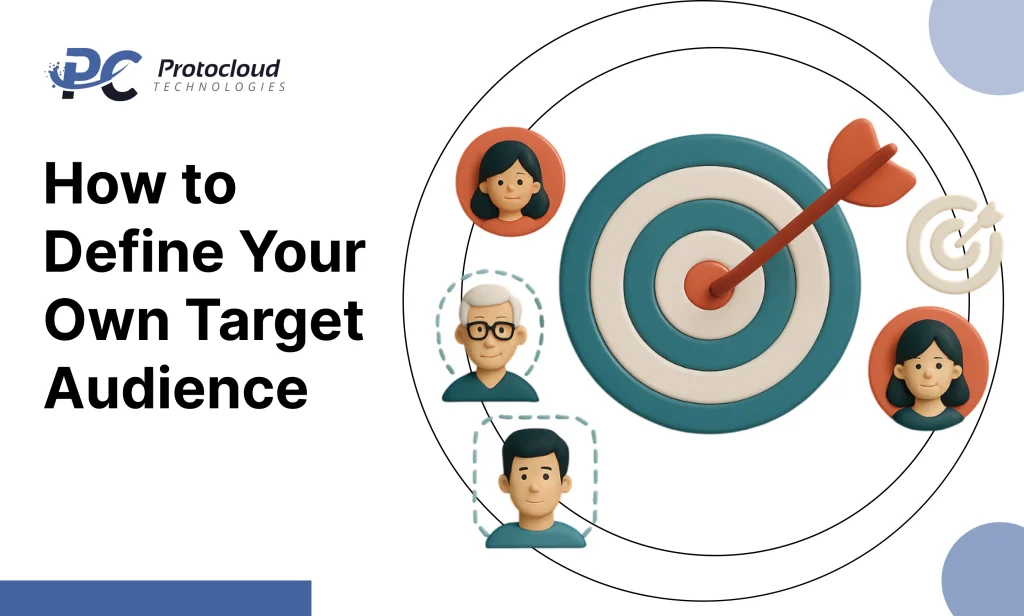 PC Protocloud TECHNOLOGIES

How to Define Your Own Target Audience